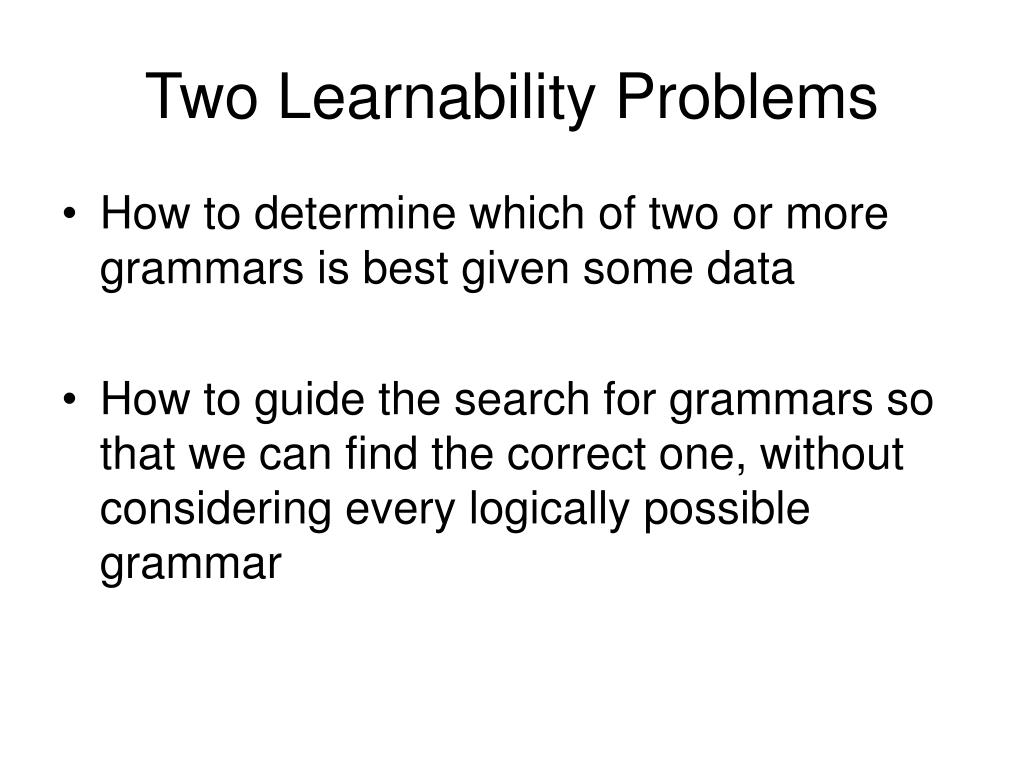 Two Learnability Problems

• How to determine which of two or more grammars is best given some data

• How to guide the search for grammars so that we can find the correct one, without considering every logically possible grammar